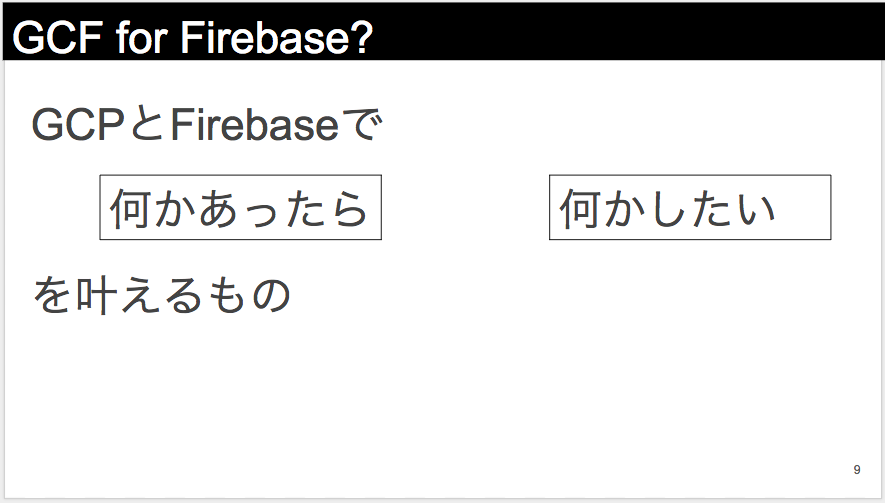 GCF for Firebase?

GCPとFirebaseで

何かあったら

何かしたい

を叶えるもの

9